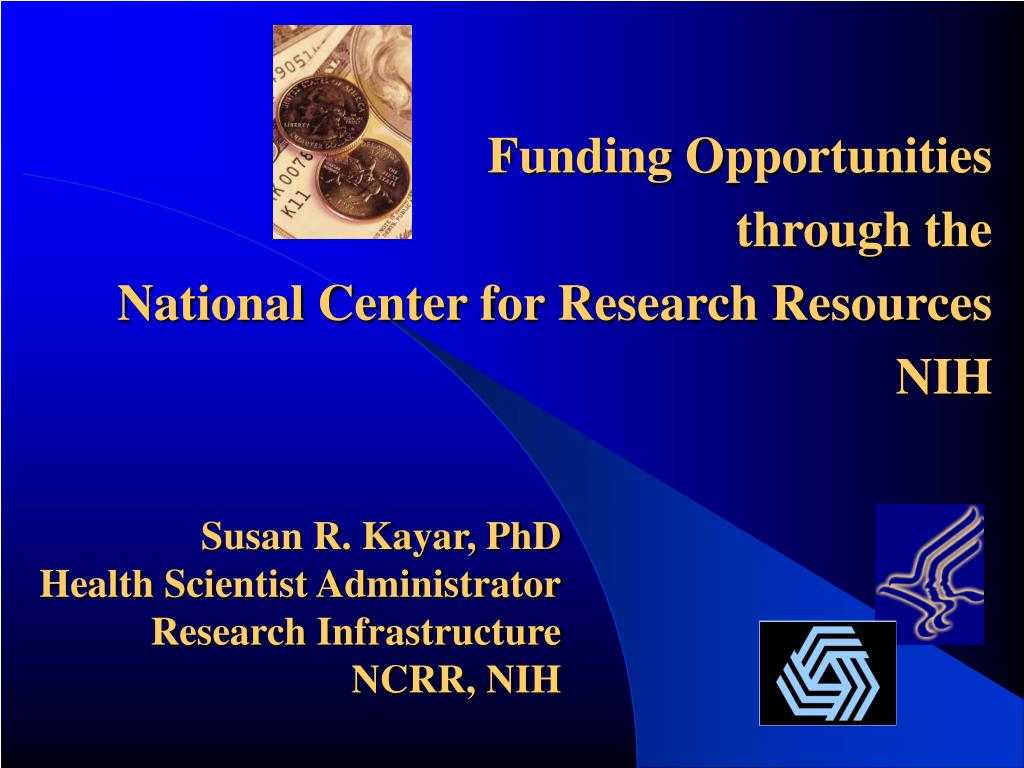 Funding Opportunities through the National Center for Research Resources NIH

Susan R. Kayar, PhD
Health Scientist Administrator
Research Infrastructure
NCRR, NIH